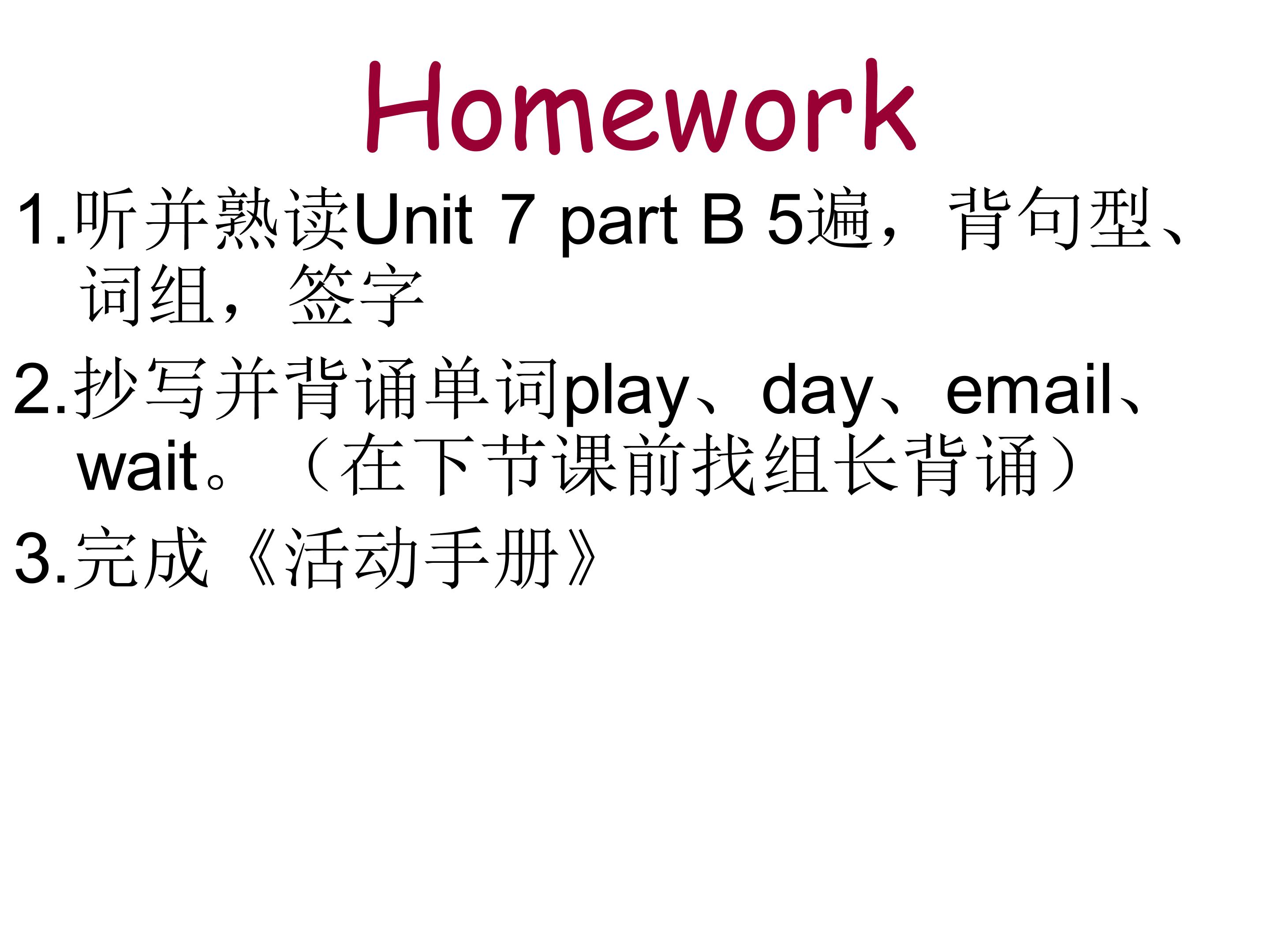 Homework

1.听并熟读Unit 7 part B 5遍，背句型、词组，签字

2.抄写并背诵单词play、day、email、wait。（在下节课前找组长背诵）

3.完成《活动手册》